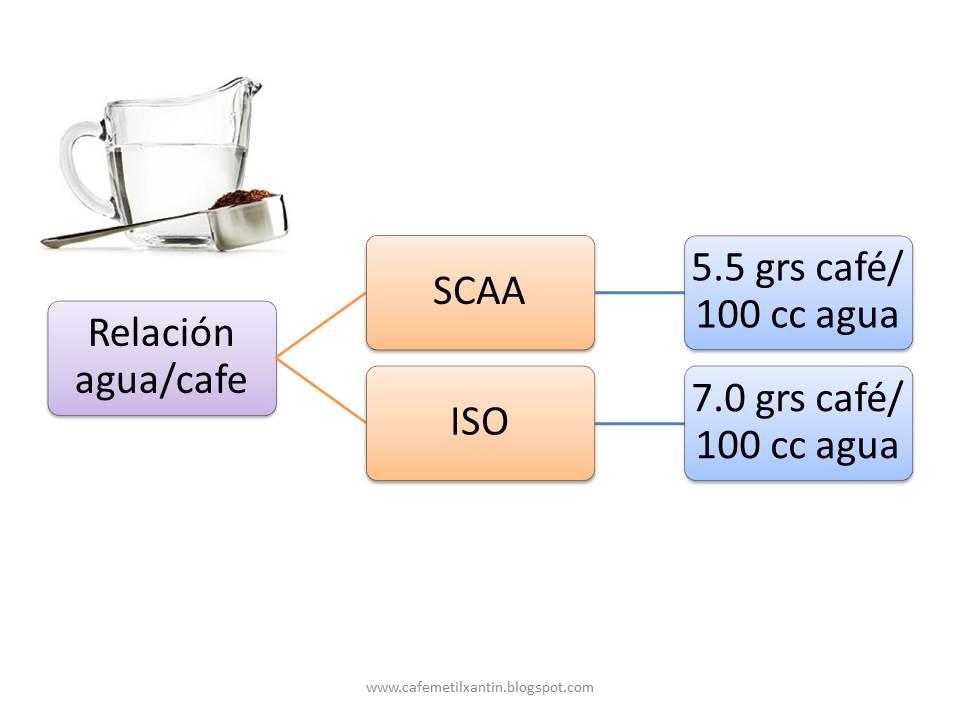 Relación agua/cafe

SCAA

5.5 grs café/ 100 cc agua

ISO

7.0 grs café/ 100 cc agua

www.cafemetilxantin.blogspot.com